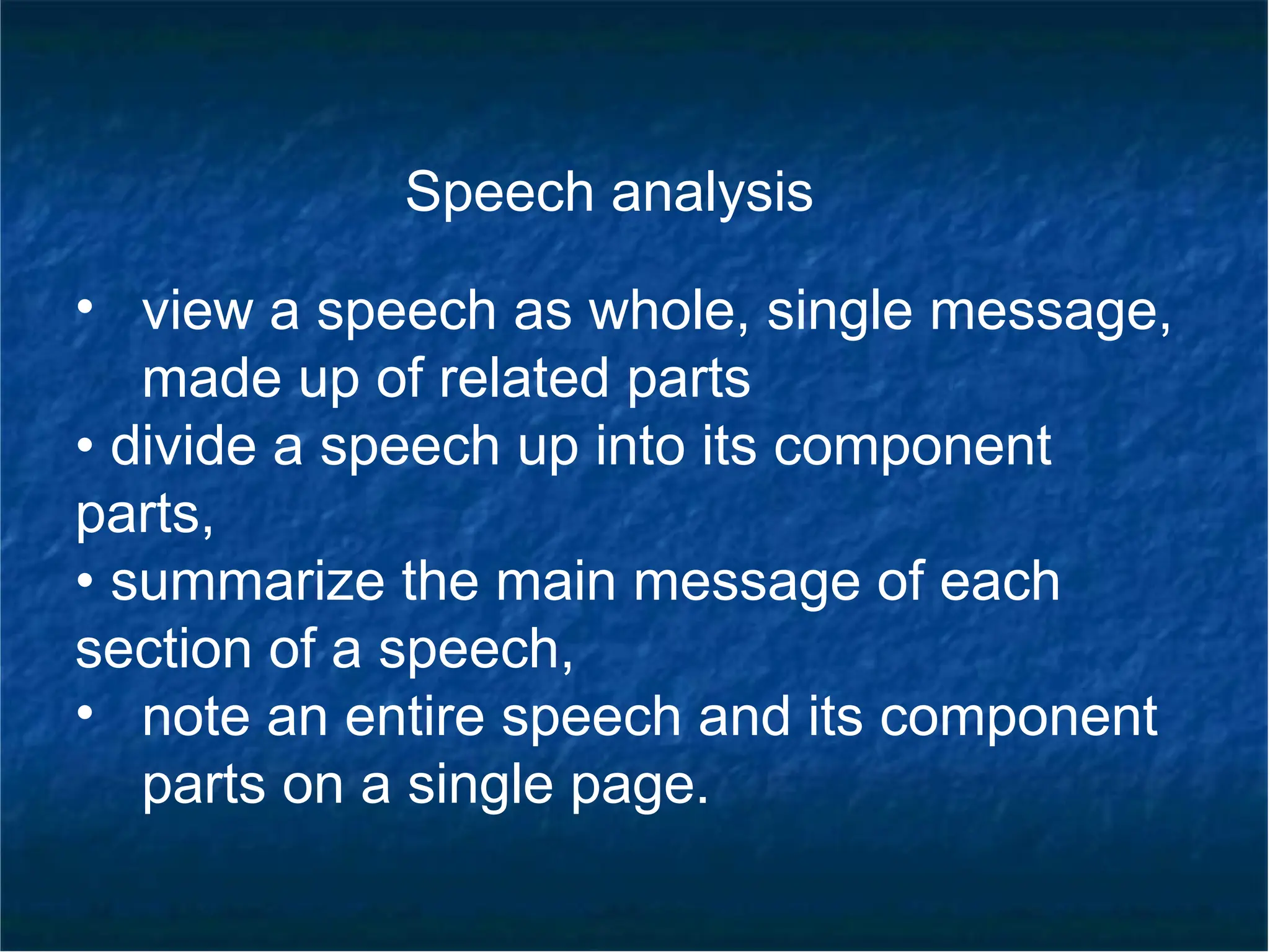 Speech analysis

• view a speech as whole, single message, made up of related parts
• divide a speech up into its component parts,
• summarize the main message of each section of a speech,
• note an entire speech and its component parts on a single page.